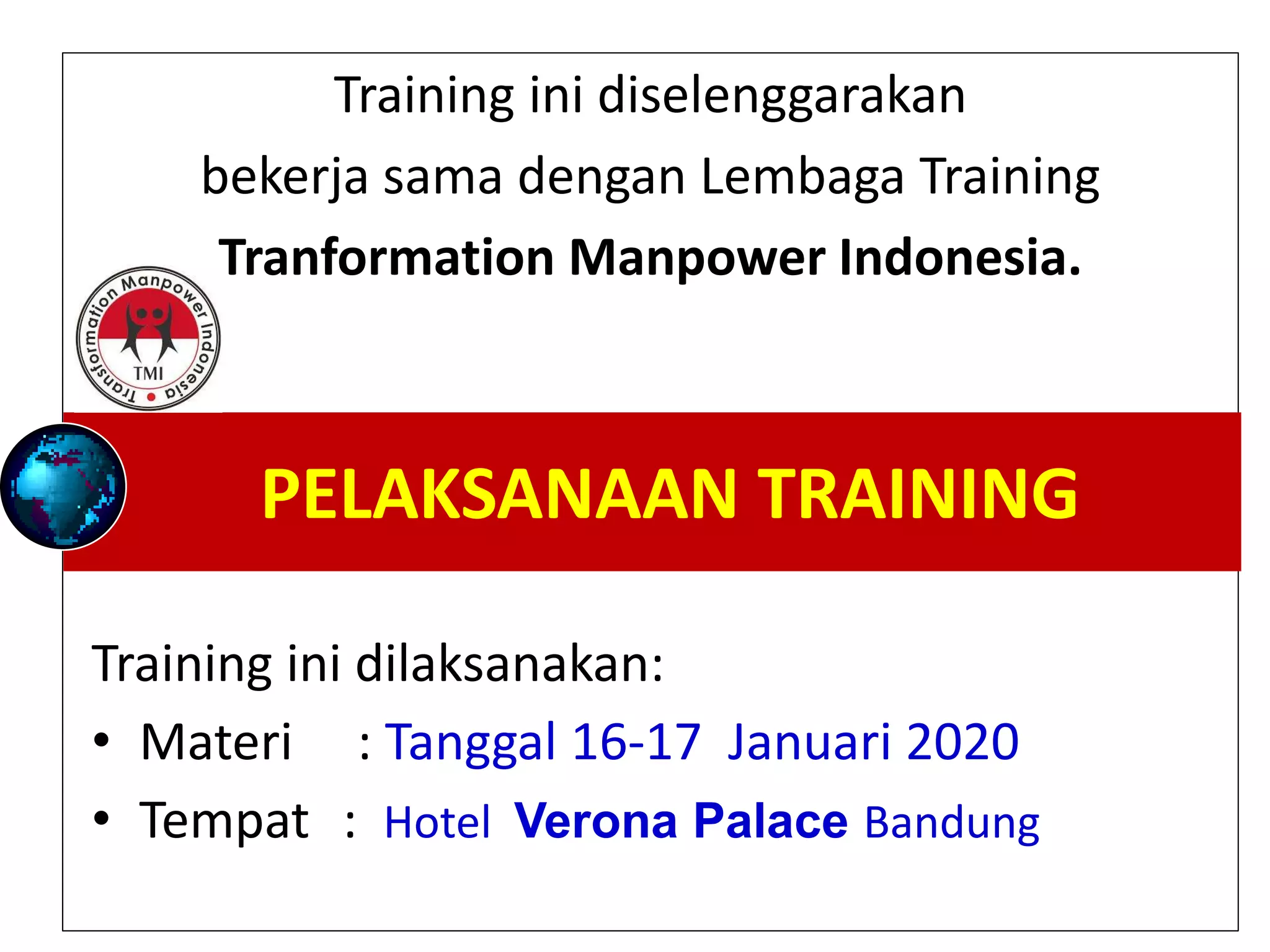 Training ini diselenggarakan bekerja sama dengan Lembaga Training **Tranformation Manpower Indonesia.**

Transformation Manpower Indonesia
TMI

PELAKSANAAN TRAINING

Training ini dilaksanakan:

• Materi : Tanggal 16-17 Januari 2020
• Tempat : Hotel **Verona Palace** Bandung